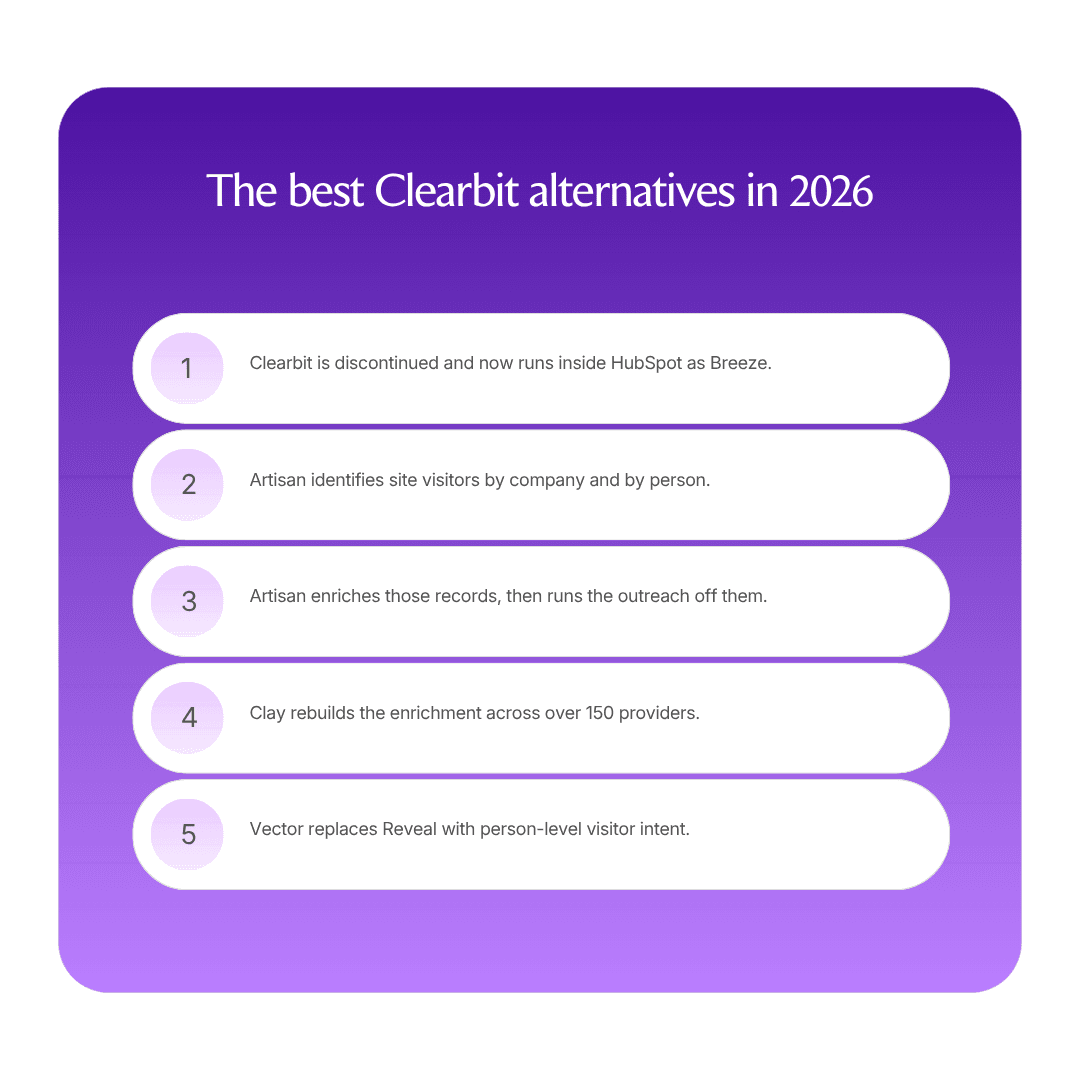 The best Clearbit alternatives in 2026

1 Clearbit is discontinued and now runs inside HubSpot as Breeze.

2 Artisan identifies site visitors by company and by person.

3 Artisan enriches those records, then runs the outreach off them.

4 Clay rebuilds the enrichment across over 150 providers.

5 Vector replaces Reveal with person-level visitor intent.